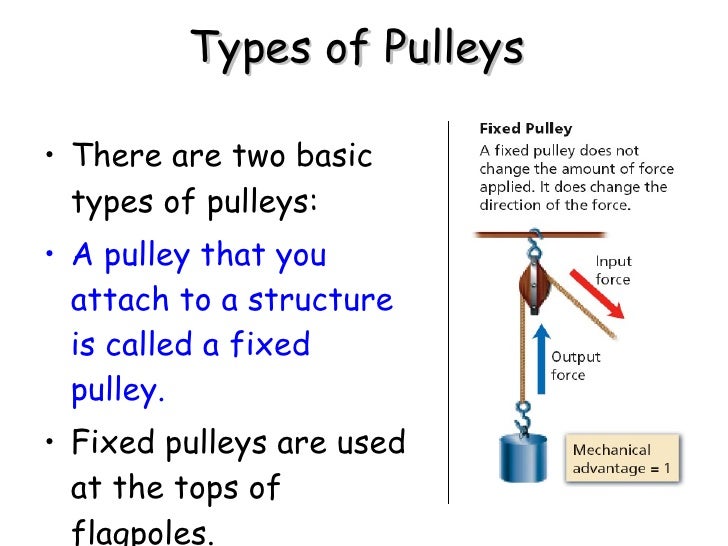 Types of Pulleys

• There are two basic types of pulleys:

• A pulley that you attach to a structure is called a fixed pulley.

• Fixed pulleys are used at the tops of flagpoles.

Fixed Pulley

A fixed pulley does not change the amount of force applied. It does change the direction of the force.

Input force

Output force

Mechanical advantage = 1